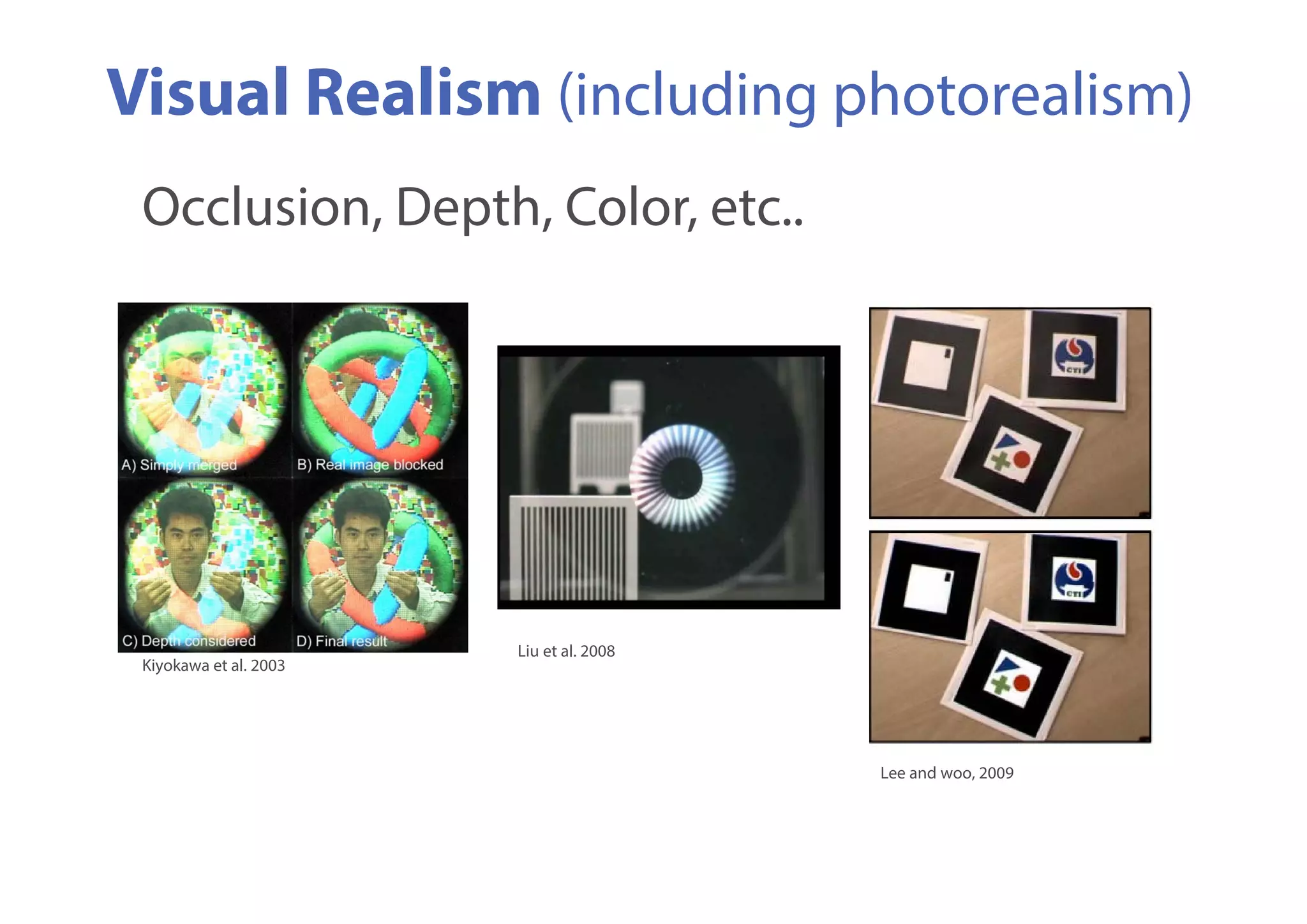 Visual Realism (including photorealism)

Occlusion, Depth, Color, etc..

A) Simply merged
B) Real image blocked
C) Depth considered
D) Final result

Kiyokawa et al. 2003

Liu et al. 2008

CTI

CTI

Lee and woo, 2009